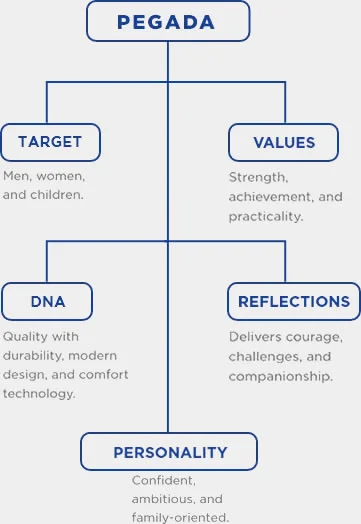 PEGADA

TARGET

Men, women, and children.

VALUES

Strength, achievement, and practicality.

DNA

Quality with durability, modern design, and comfort technology.

REFLECTIONS

Delivers courage, challenges, and companionship.

PERSONALITY

Confident, ambitious, and family-oriented.